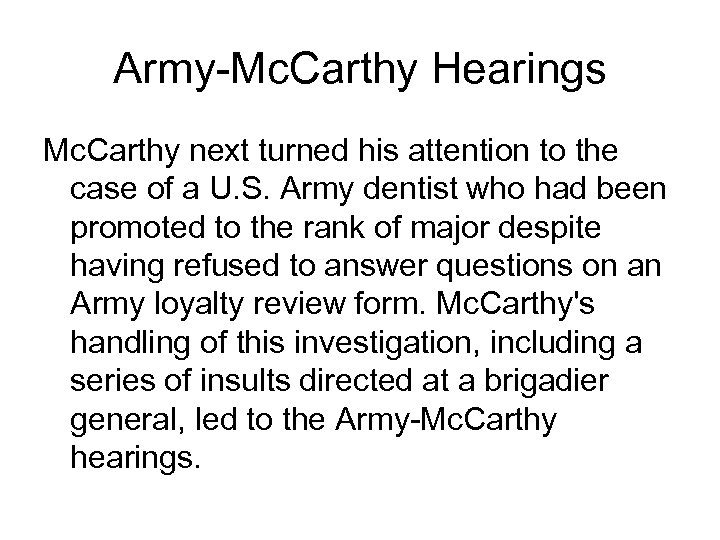 Army-McCarthy Hearings

McCarthy next turned his attention to the case of a U.S. Army dentist who had been promoted to the rank of major despite having refused to answer questions on an Army loyalty review form. McCarthy's handling of this investigation, including a series of insults directed at a brigadier general, led to the Army-McCarthy hearings.